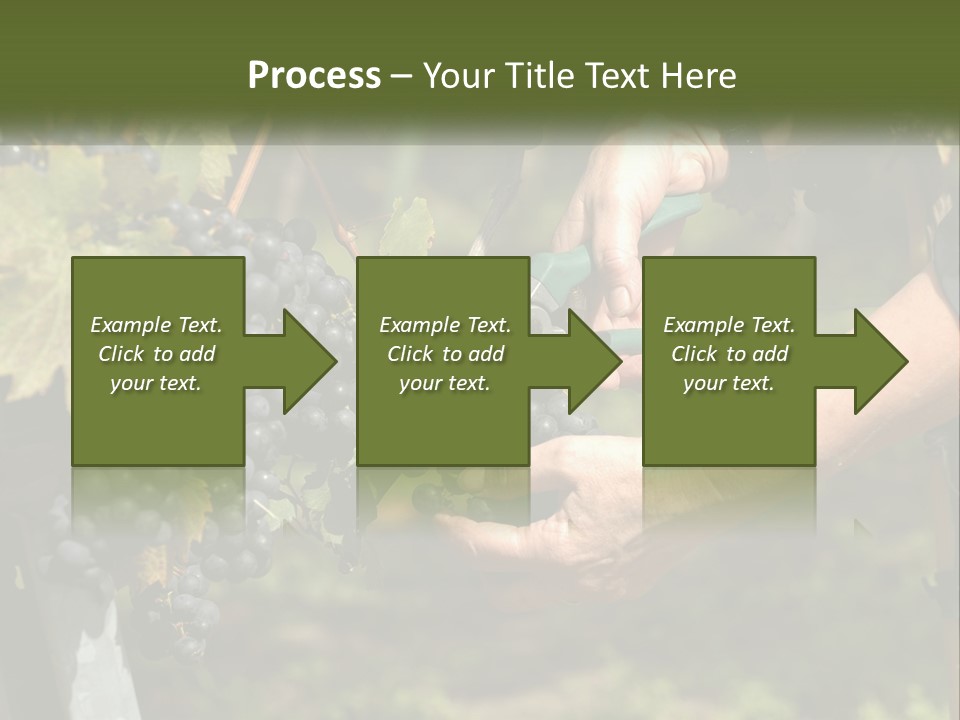 Process – Your Title Text Here

Example Text. Click to add your text.

Example Text. Click to add your text.

Example Text. Click to add your text.